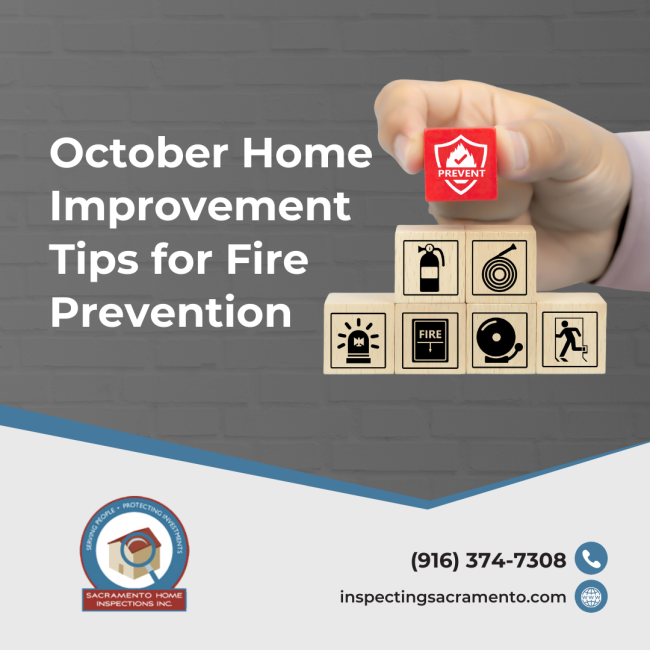 October Home Improvement Tips for Fire Prevention

PREVENT

FIRE

SERVING PEOPLE • PROTECTING INVESTMENTS

SACRAMENTO HOME INSPECTIONS INC.

(916) 374-7308

inspectingsacramento.com

WWW